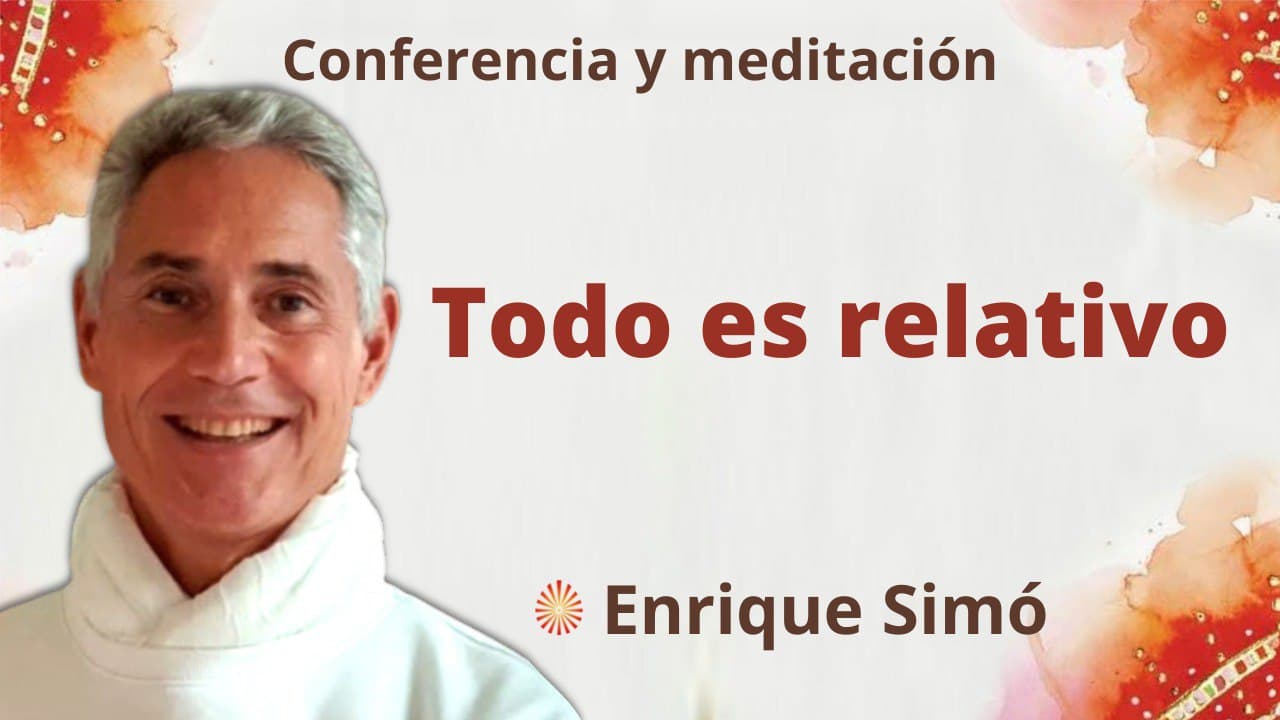 Conferencia y meditación

Todo es relativo

Enrique Simó